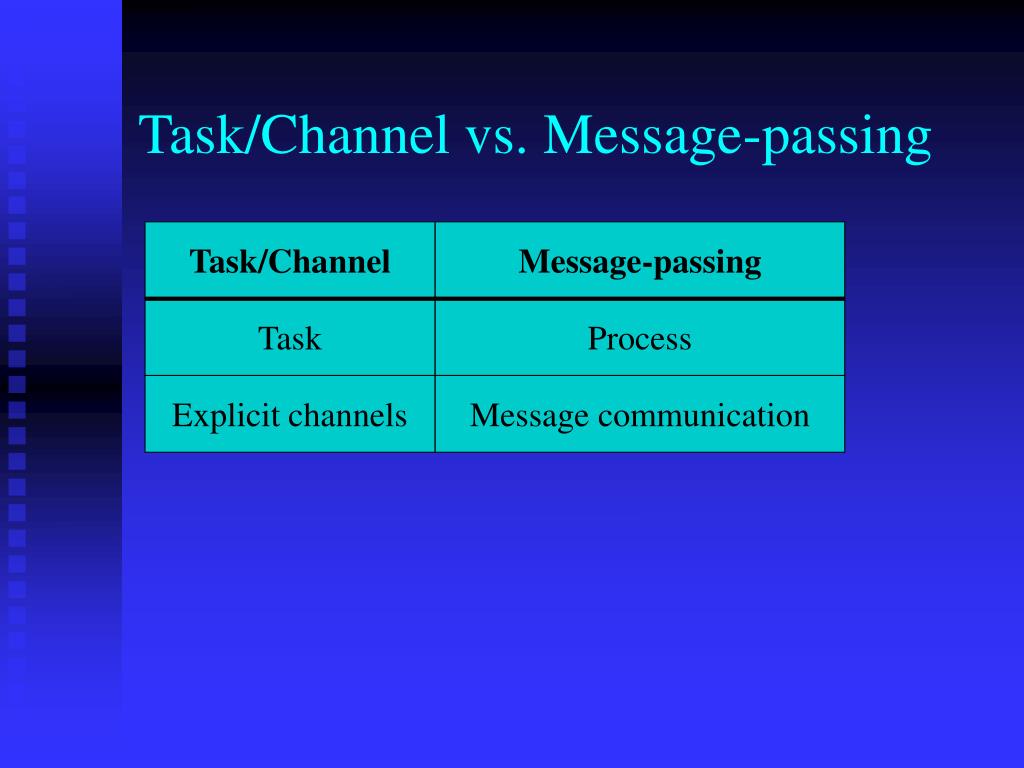 Task/Channel vs. Message-passing

| Task/Channel | Message-passing |
|---|---|
| Task | Process |
| Explicit channels | Message communication |